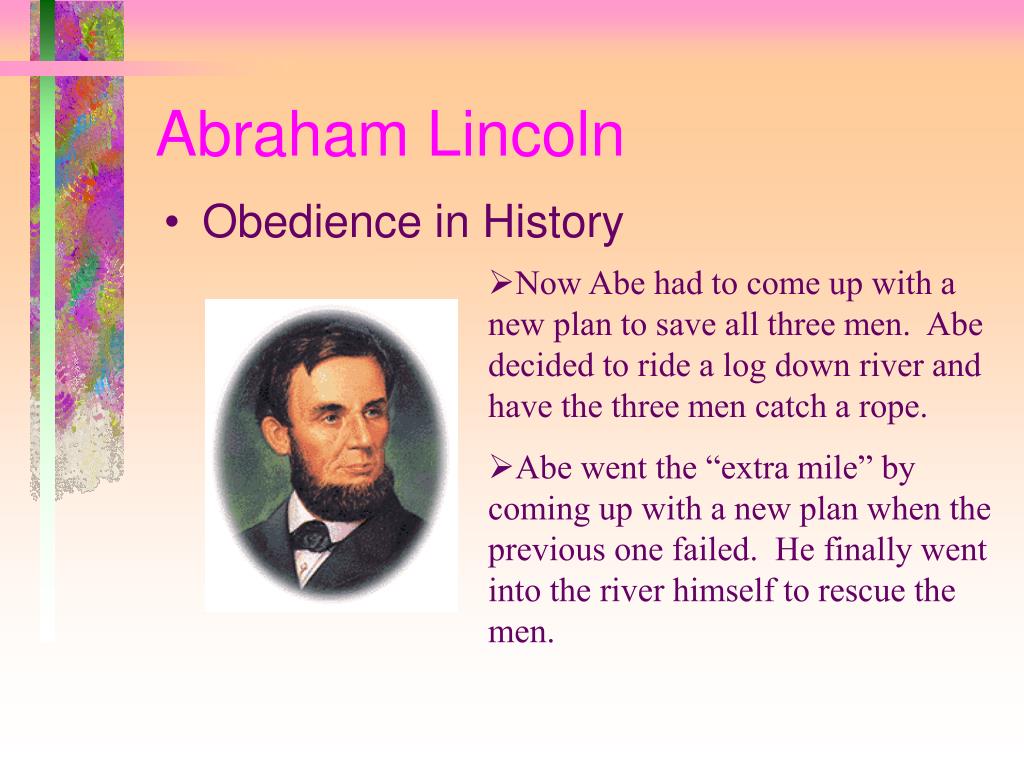 Abraham Lincoln

• Obedience in History

➢Now Abe had to come up with a new plan to save all three men. Abe decided to ride a log down river and have the three men catch a rope.

➢Abe went the “extra mile” by coming up with a new plan when the previous one failed. He finally went into the river himself to rescue the men.